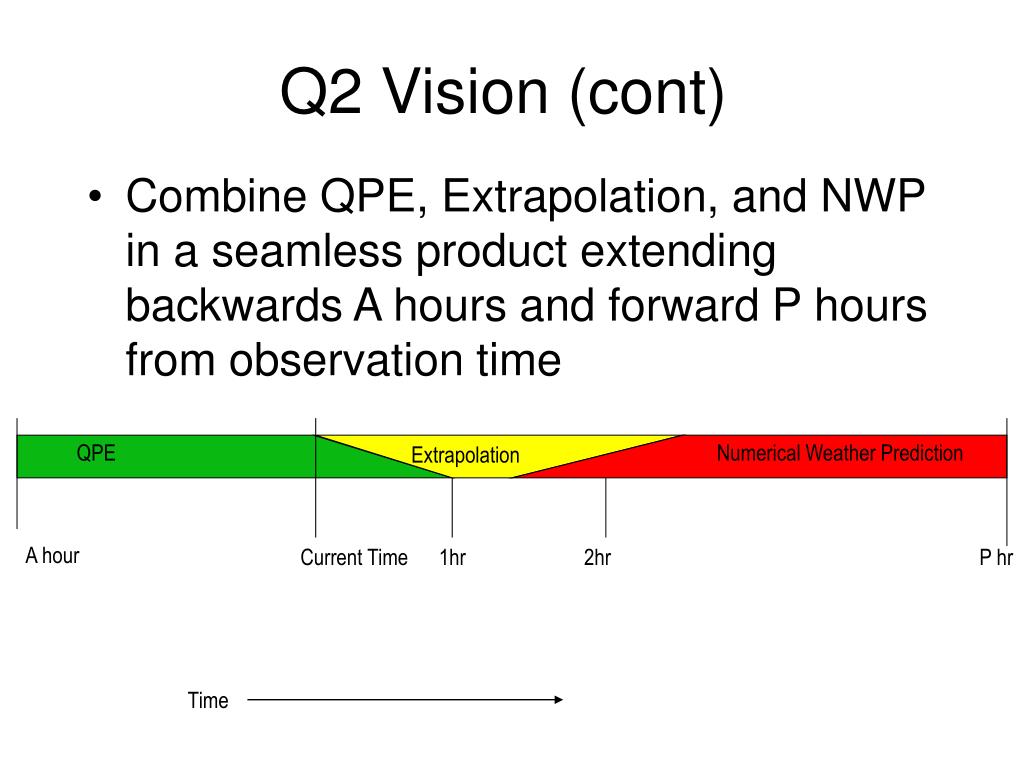 Q2 Vision (cont)

• Combine QPE, Extrapolation, and NWP in a seamless product extending backwards A hours and forward P hours from observation time

QPE

Extrapolation

Numerical Weather Prediction

A hour

Current Time

1hr

2hr

P hr

Time